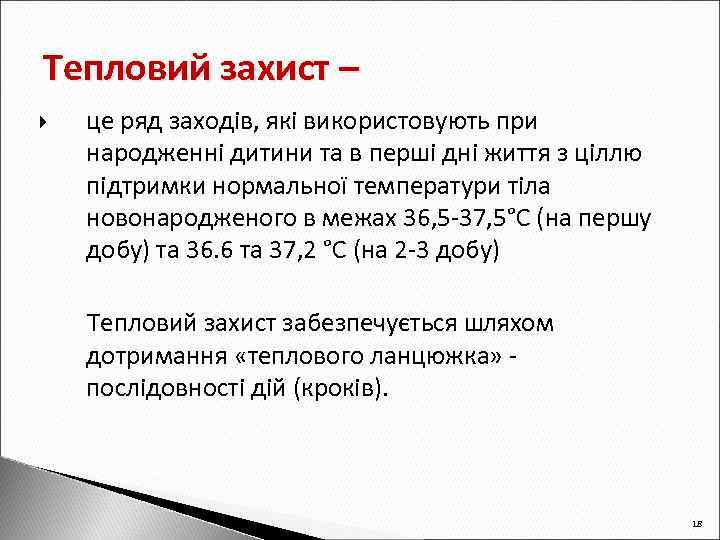 Тепловий захист –

це ряд заходів, які використовують при народженні дитини та в перші дні життя з ціллю підтримки нормальної температури тіла новонародженого в межах 36,5-37,5°С (на першу добу) та 36.6 та 37,2 °С (на 2-3 добу)

Тепловий захист забезпечується шляхом дотримання «теплового ланцюжка» - послідовності дій (кроків).

18